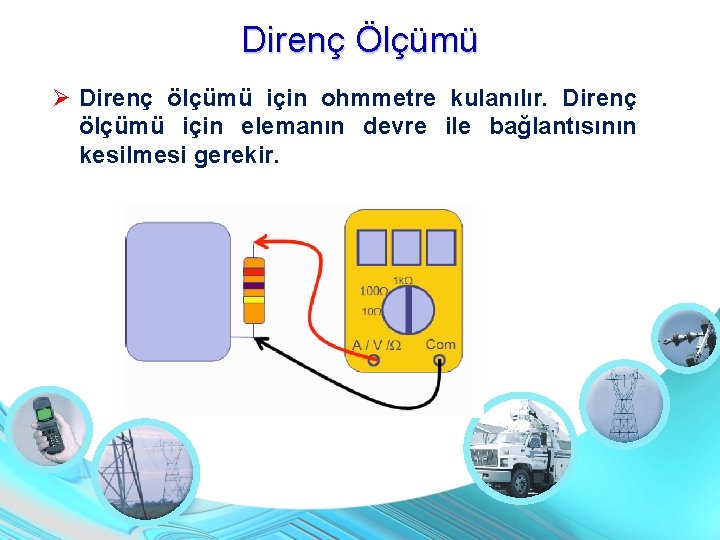 Direnç Ölçümü

➢ Direnç ölçümü için ohmmetre kulanılır. Direnç ölçümü için elemanın devre ile bağlantısının kesilmesi gerekir.

1kΩ
100Ω
10Ω
A / V /Ω
Com